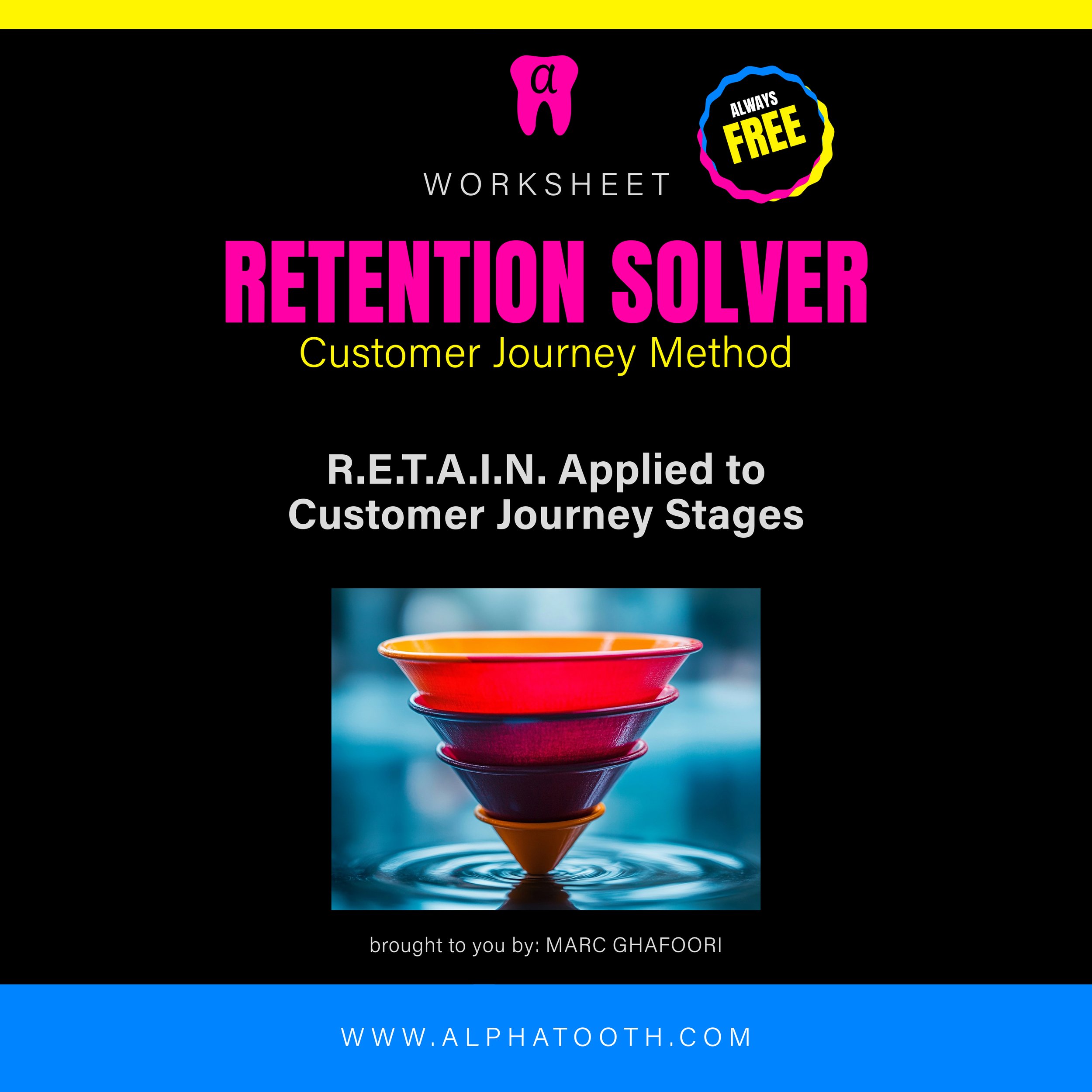 a

ALWAYS FREE

WORKSHEET

RETENTION SOLVER

Customer Journey Method

R.E.T.A.I.N. Applied to Customer Journey Stages

brought to you by: MARC GHAFOORI

WWW.ALPHATOOTH.COM